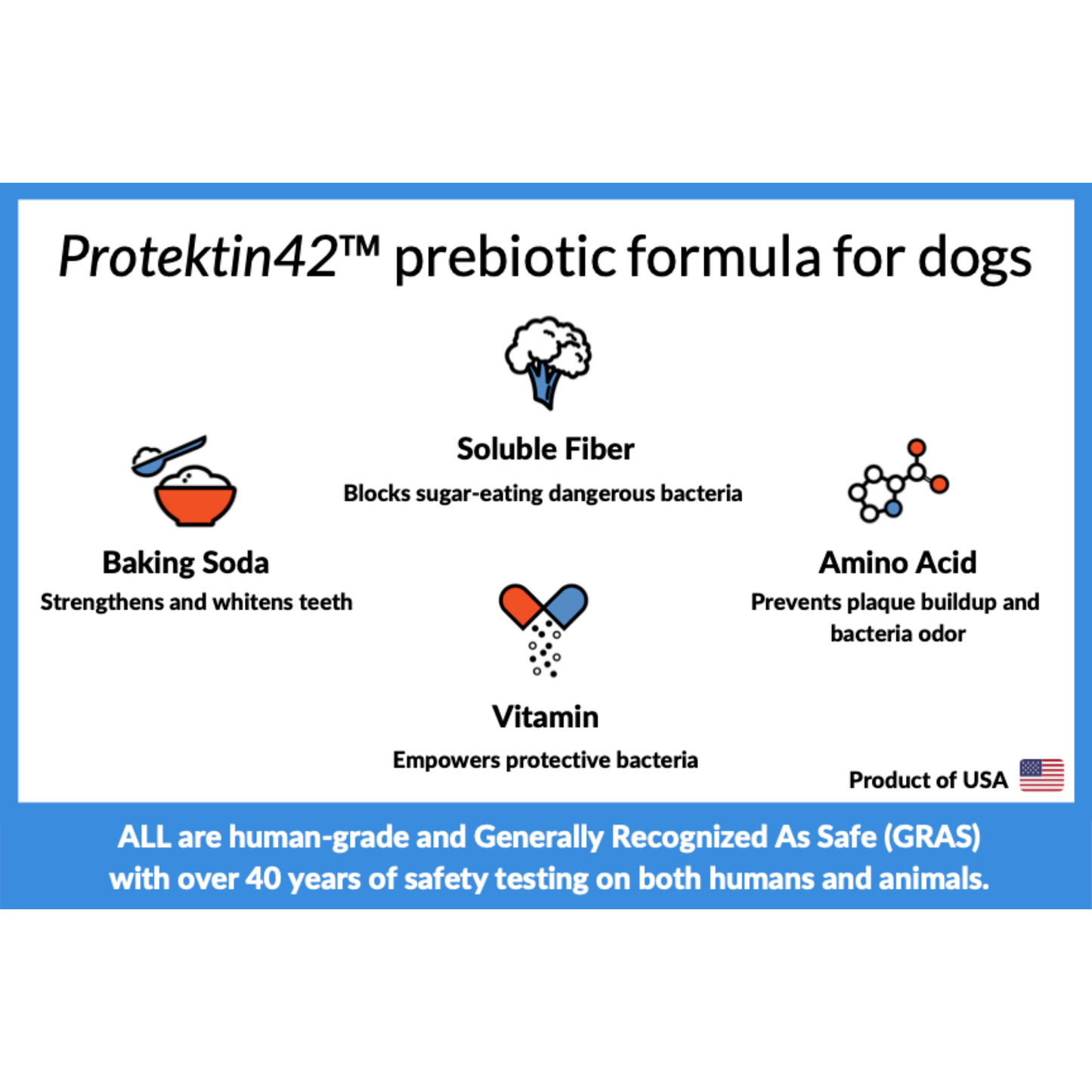 Protektin42™ prebiotic formula for dogs

Soluble Fiber
Blocks sugar-eating dangerous bacteria

Baking Soda
Strengthens and whitens teeth

Amino Acid
Prevents plaque buildup and bacteria odor

Vitamin
Empowers protective bacteria

Product of USA

ALL are human-grade and Generally Recognized As Safe (GRAS) with over 40 years of safety testing on both humans and animals.